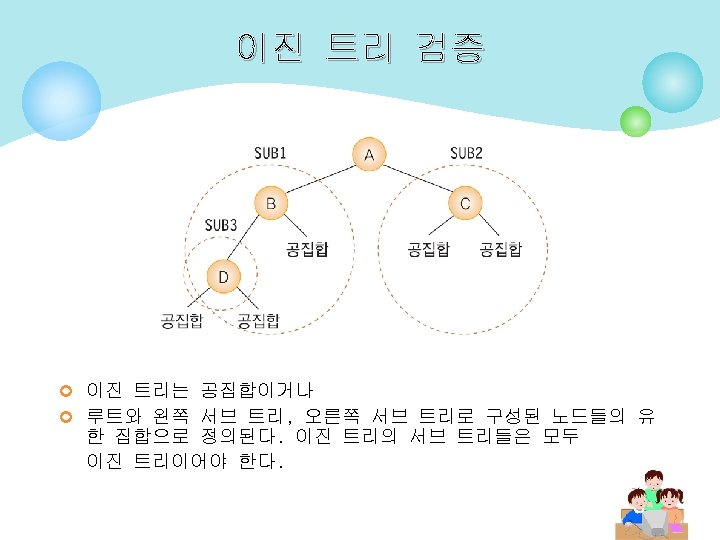 이진 트리 검증

SUB1

A

SUB2

B

C

SUB3

공집합

공집합

공집합

D

공집합

공집합

이진 트리는 공집합이거나

루트와 왼쪽 서브 트리, 오른쪽 서브 트리로 구성된 노드들의 유한 집합으로 정의된다. 이진 트리의 서브 트리들은 모두

이진 트리이어야 한다.